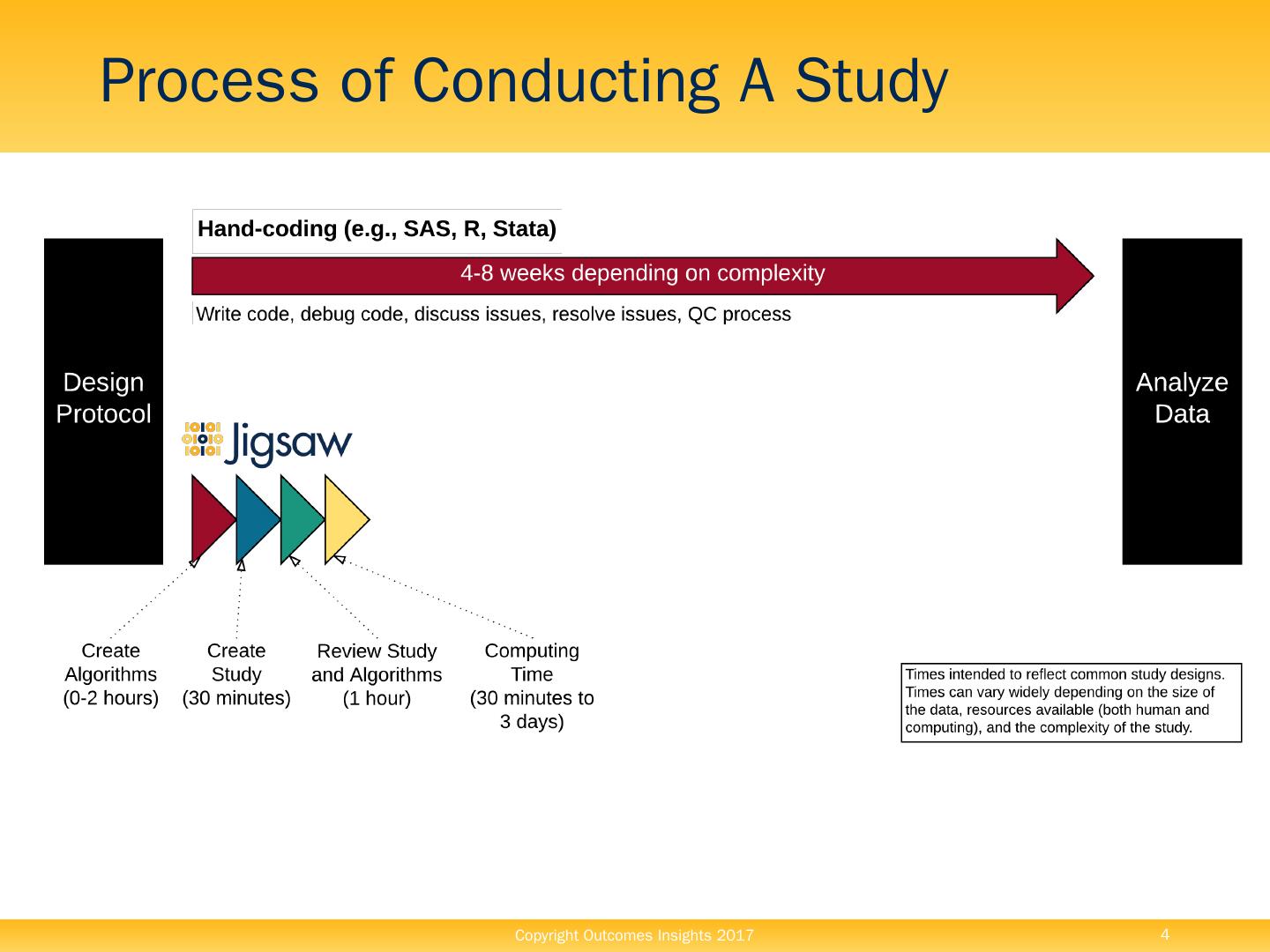 Process of Conducting A Study

Hand-coding (e.g., SAS, R, Stata)

4-8 weeks depending on complexity

Write code, debug code, discuss issues, resolve issues, QC process

Design Protocol

Analyze Data

Jigsaw

Create Algorithms (0-2 hours)

Create Study (30 minutes)

Review Study and Algorithms (1 hour)

Computing Time (30 minutes to 3 days)

Times intended to reflect common study designs. Times can vary widely depending on the size of the data, resources available (both human and computing), and the complexity of the study.

Copyright Outcomes Insights 2017

4